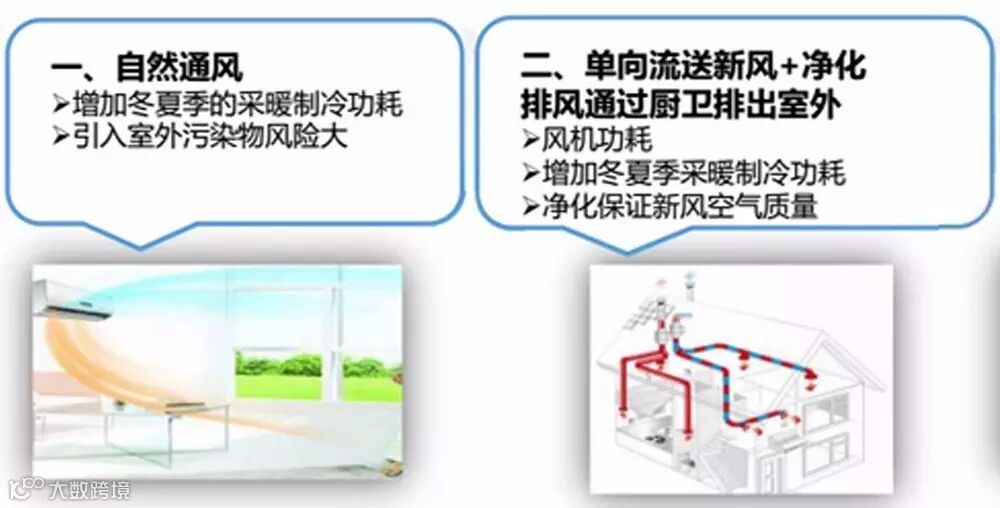 一、自然通风
➢增加冬夏季的采暖制冷功耗
➢引入室外污染物风险大

二、单向流送新风+净化
排风通过厨卫排出室外
➢风机功耗
➢增加冬夏季采暖制冷功耗
➢净化保证新风空气质量

大数跨境